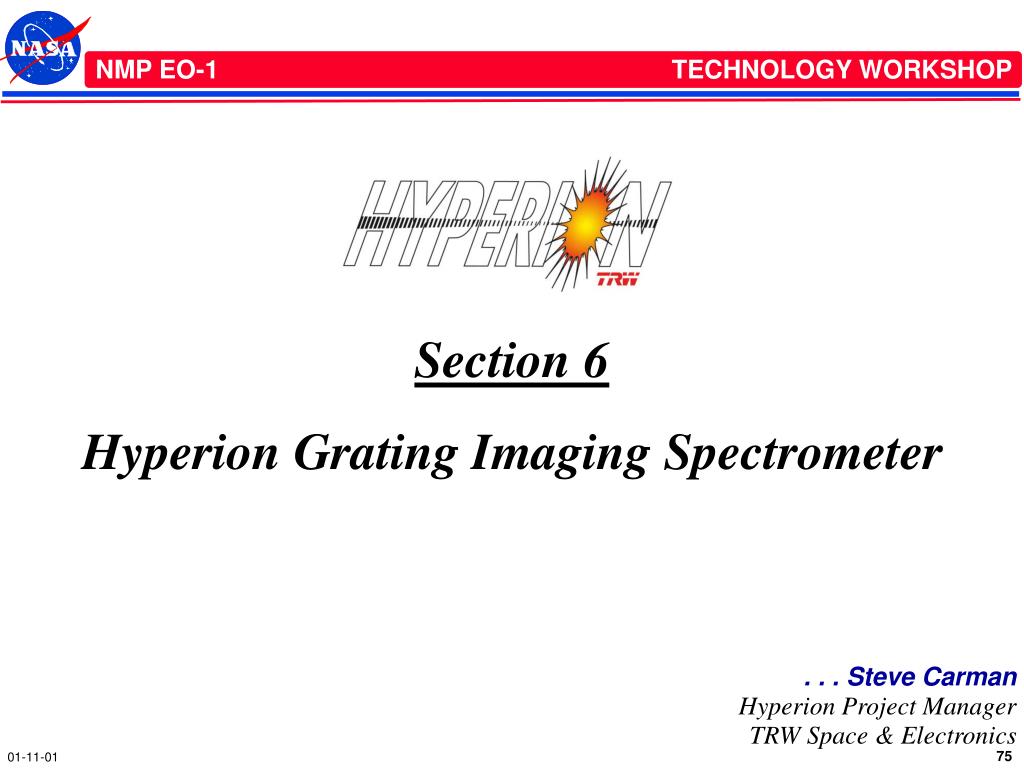 NASA

NMP EO-1

TECHNOLOGY WORKSHOP

HYPERION

TRW

Section 6

Hyperion Grating Imaging Spectrometer

. . . Steve Carman
Hyperion Project Manager
TRW Space & Electronics

01-11-01

75